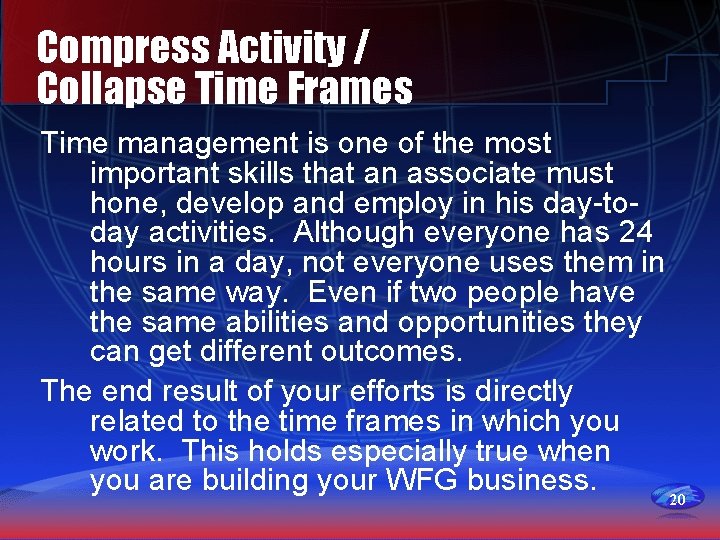 Compress Activity /
Collapse Time Frames

Time management is one of the most important skills that an associate must hone, develop and employ in his day-to-day activities. Although everyone has 24 hours in a day, not everyone uses them in the same way. Even if two people have the same abilities and opportunities they can get different outcomes.

The end result of your efforts is directly related to the time frames in which you work. This holds especially true when you are building your WFG business.

20